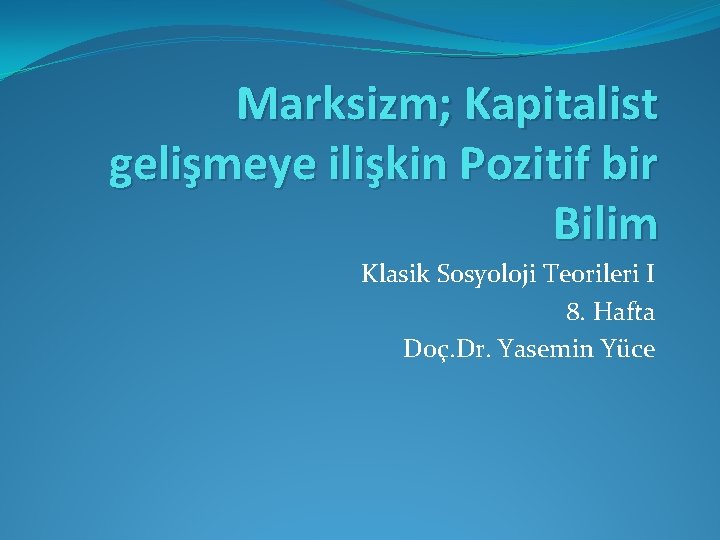 Marksizm; Kapitalist gelişmeye ilişkin Pozitif bir Bilim

Klasik Sosyoloji Teorileri I
8. Hafta
Doç.Dr. Yasemin Yüce